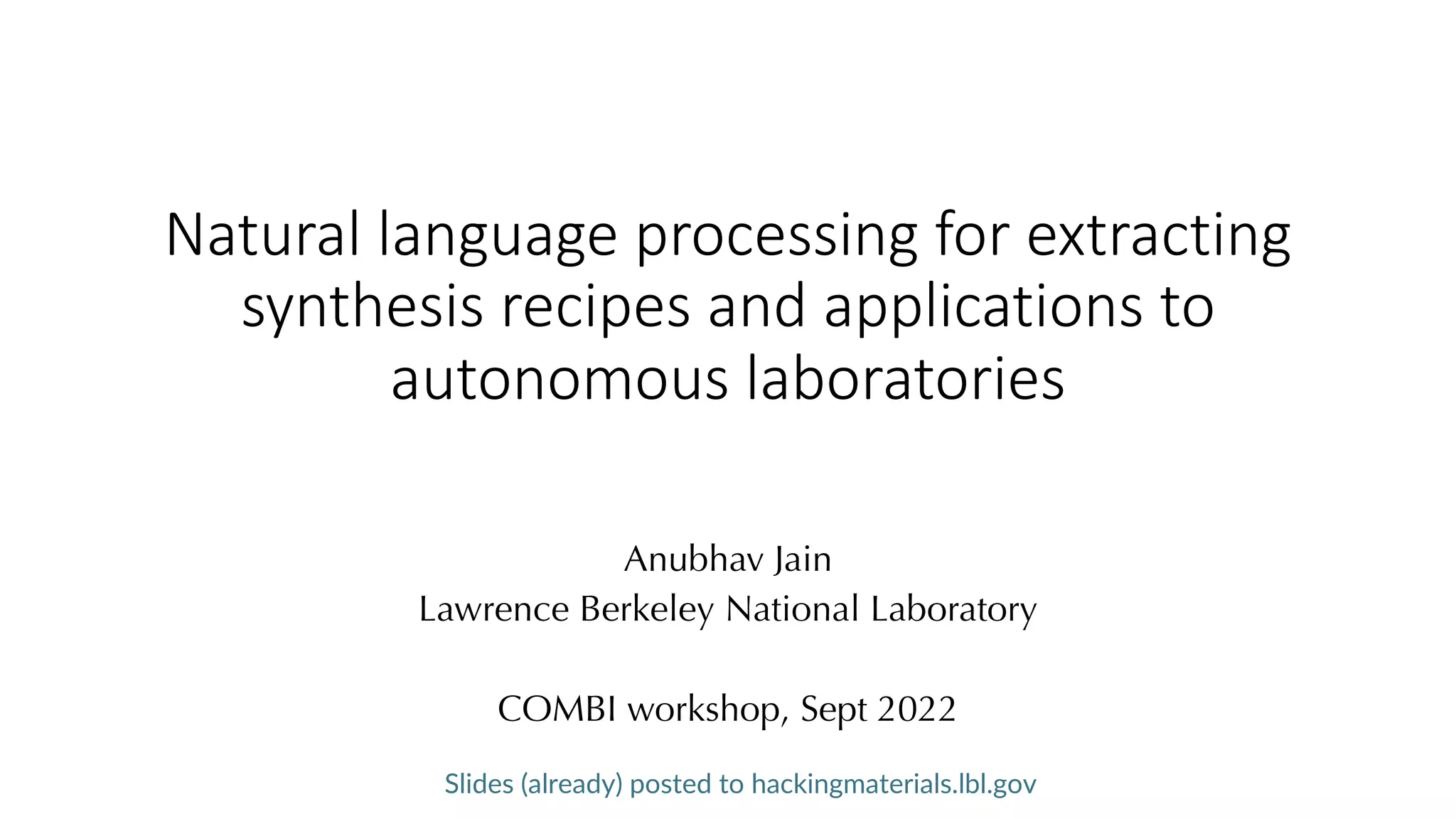 Natural language processing for extracting synthesis recipes and applications to autonomous laboratories

Anubhav Jain
Lawrence Berkeley National Laboratory

COMBI workshop, Sept 2022

Slides (already) posted to hackingmaterials.lbl.gov